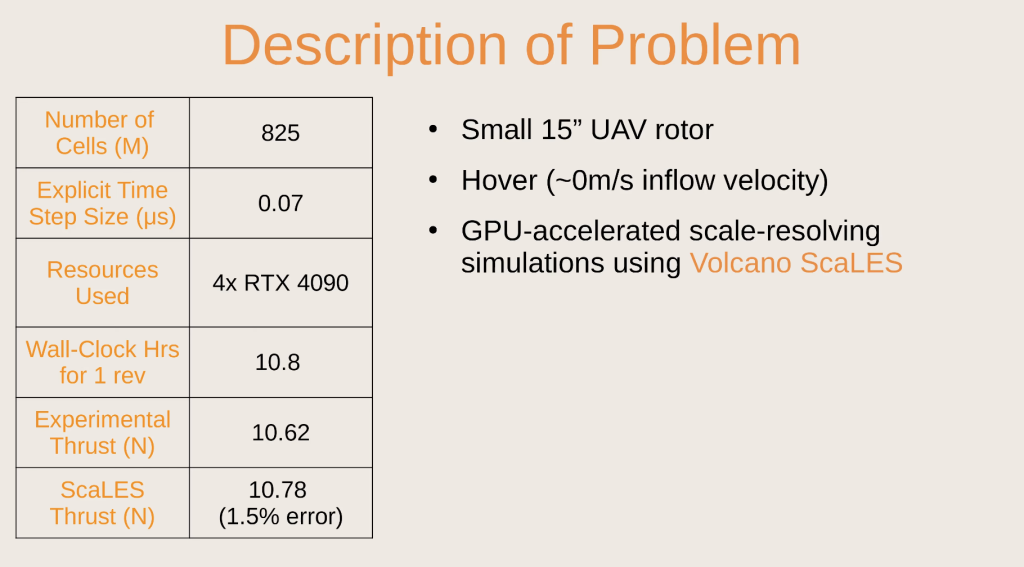 Description of Problem

| Number of Cells (M) | 825 |
|---|---|
| Explicit Time Step Size (μs) | 0.07 |
| Resources Used | 4x RTX 4090 |
| Wall-Clock Hrs for 1 rev | 10.8 |
| Experimental Thrust (N) | 10.62 |
| ScaLES Thrust (N) | 10.78 (1.5% error) |

• Small 15” UAV rotor

• Hover (~0m/s inflow velocity)

• GPU-accelerated scale-resolving simulations using Volcano ScaLES